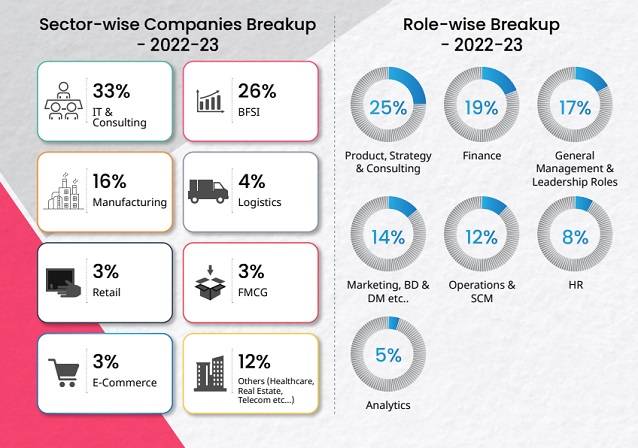 Sector-wise Companies Breakup - 2022-23

33%
IT & Consulting

26%
BFSI

16%
Manufacturing

4%
Logistics

3%
Retail

3%
FMCG

3%
E-Commerce

12%
Others (Healthcare, Real Estate, Telecom etc...)

Role-wise Breakup - 2022-23

25%
Product, Strategy & Consulting

19%
Finance

17%
General Management & Leadership Roles

14%
Marketing, BD & DM etc..

12%
Operations & SCM

8%
HR

5%
Analytics